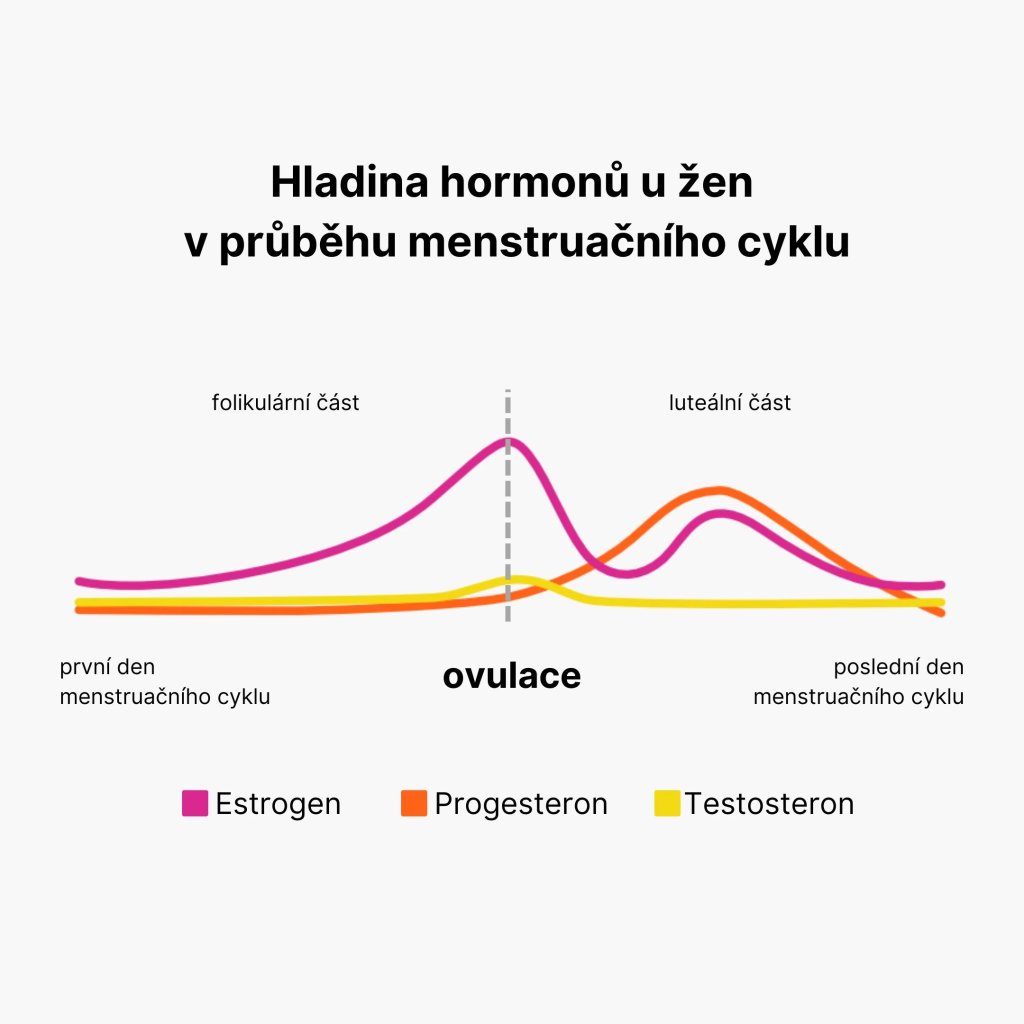 Hladina hormonů u žen v průběhu menstruačního cyklu

folikulární část

luteální část

první den menstruačního cyklu

ovulace

poslední den menstruačního cyklu

Estrogen Progesteron Testosteron